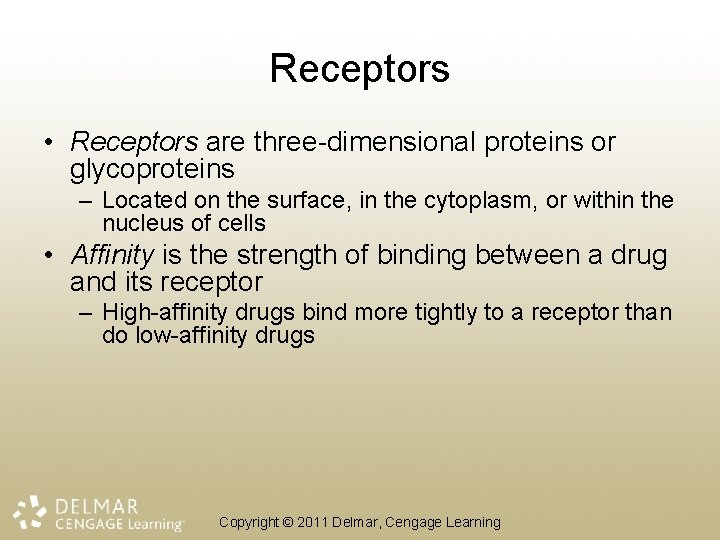 Receptors

• Receptors are three-dimensional proteins or glycoproteins
– Located on the surface, in the cytoplasm, or within the nucleus of cells
• Affinity is the strength of binding between a drug and its receptor
– High-affinity drugs bind more tightly to a receptor than do low-affinity drugs

DELMAR CENGAGE Learning

Copyright © 2011 Delmar, Cengage Learning